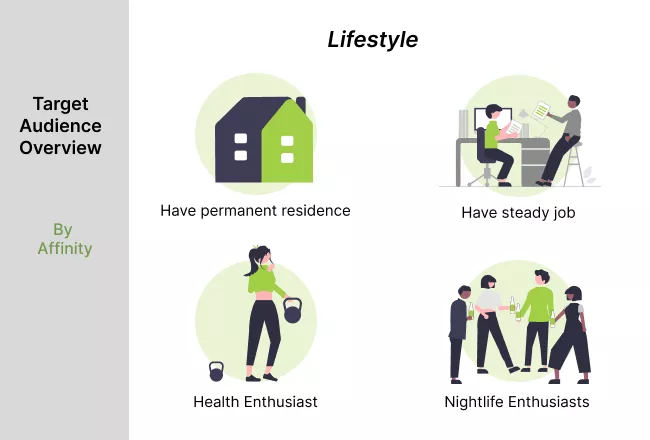 Target Audience Overview

By Affinity

Lifestyle

Have permanent residence

Have steady job

Health Enthusiast

Nightlife Enthusiasts